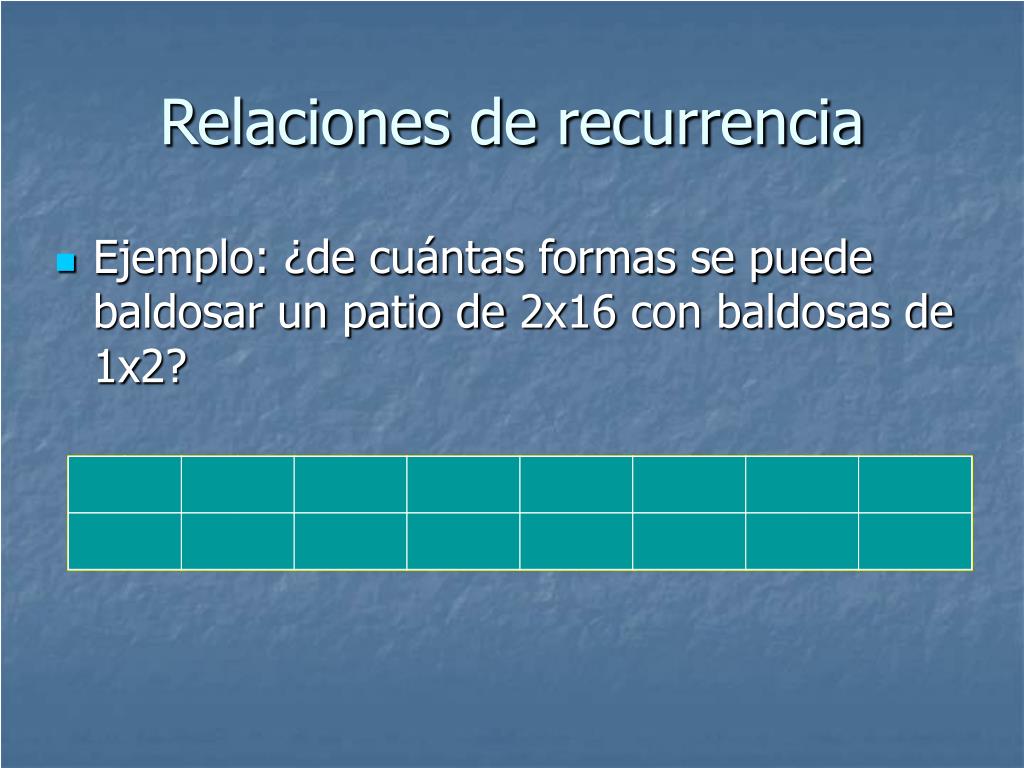 Relaciones de recurrencia

Ejemplo: ¿de cuántas formas se puede baldosar un patio de 2x16 con baldosas de 1x2?